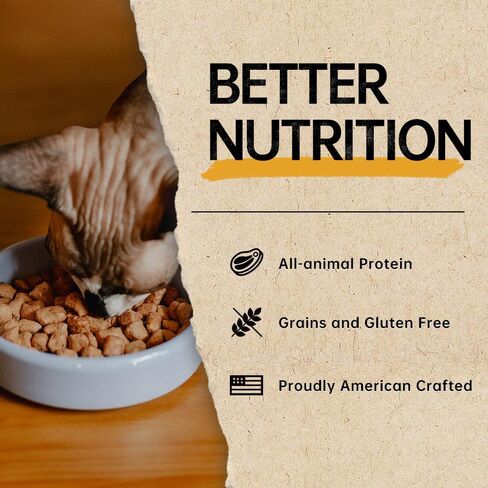 BETTER NUTRITION

All-animal Protein

Grains and Gluten Free

Proudly American Crafted